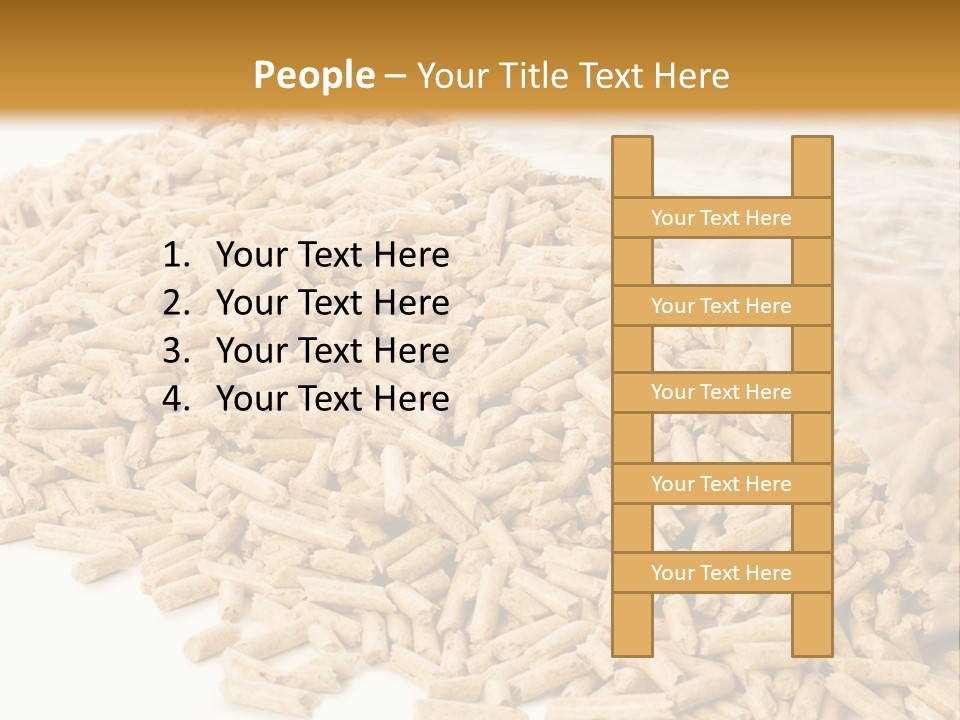 People – Your Title Text Here

1. Your Text Here
2. Your Text Here
3. Your Text Here
4. Your Text Here

Your Text Here

Your Text Here

Your Text Here

Your Text Here

Your Text Here